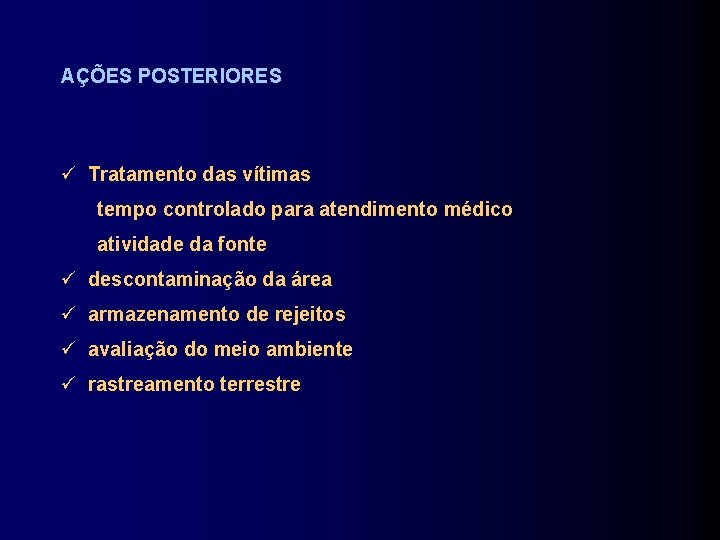 AÇÕES POSTERIORES

✓ Tratamento das vítimas

tempo controlado para atendimento médico

atividade da fonte

✓ descontaminação da área

✓ armazenamento de rejeitos

✓ avaliação do meio ambiente

✓ rastreamento terrestre